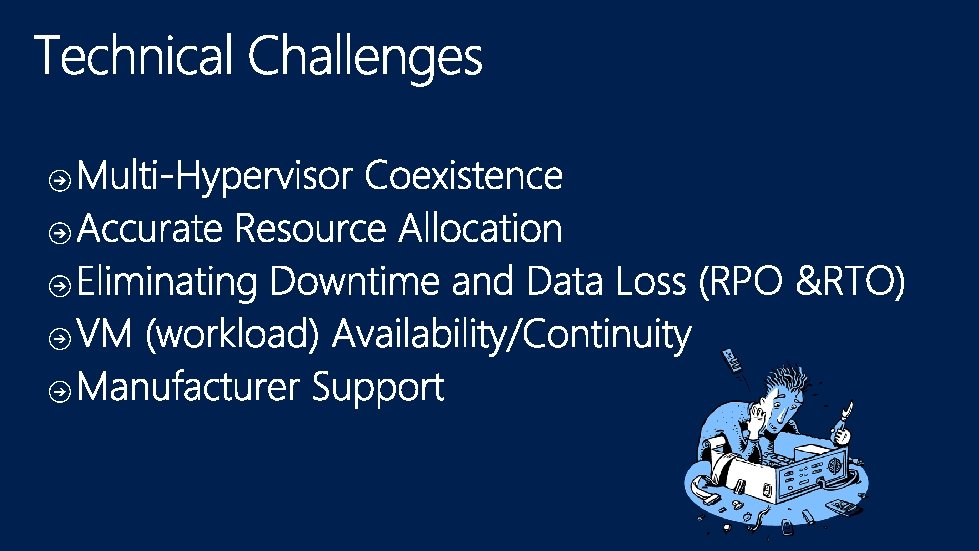 Technical Challenges

Multi-Hypervisor Coexistence
Accurate Resource Allocation
Eliminating Downtime and Data Loss (RPO &RTO)
VM (workload) Availability/Continuity
Manufacturer Support